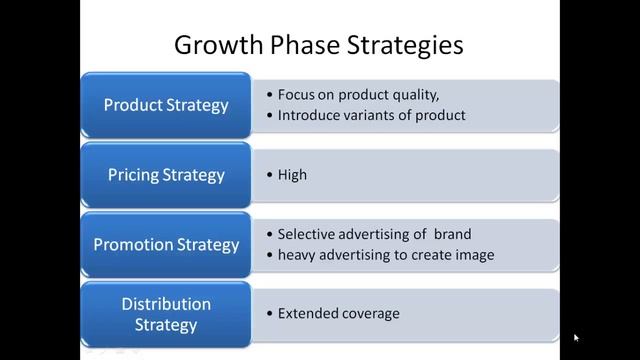 Growth Phase Strategies

Product Strategy
• Focus on product quality,
• Introduce variants of product

Pricing Strategy
• High

Promotion Strategy
• Selective advertising of brand
• heavy advertising to create image

Distribution Strategy
• Extended coverage